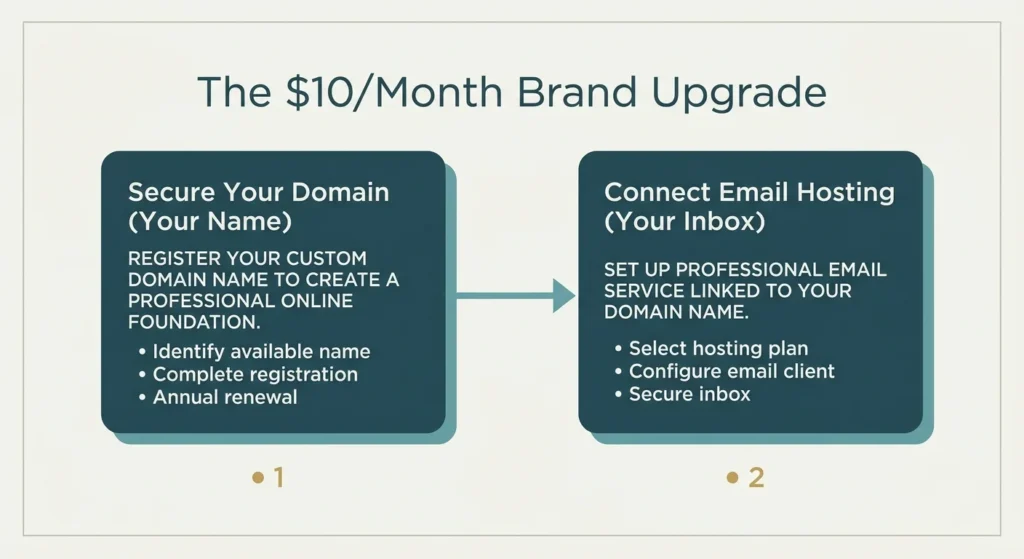 The \$10/Month Brand Upgrade

Secure Your Domain (Your Name)

REGISTER YOUR CUSTOM DOMAIN NAME TO CREATE A PROFESSIONAL ONLINE FOUNDATION.

• Identify available name
• Complete registration
• Annual renewal

• 1

Connect Email Hosting (Your Inbox)

SET UP PROFESSIONAL EMAIL SERVICE LINKED TO YOUR DOMAIN NAME.

• Select hosting plan
• Configure email client
• Secure inbox

• 2